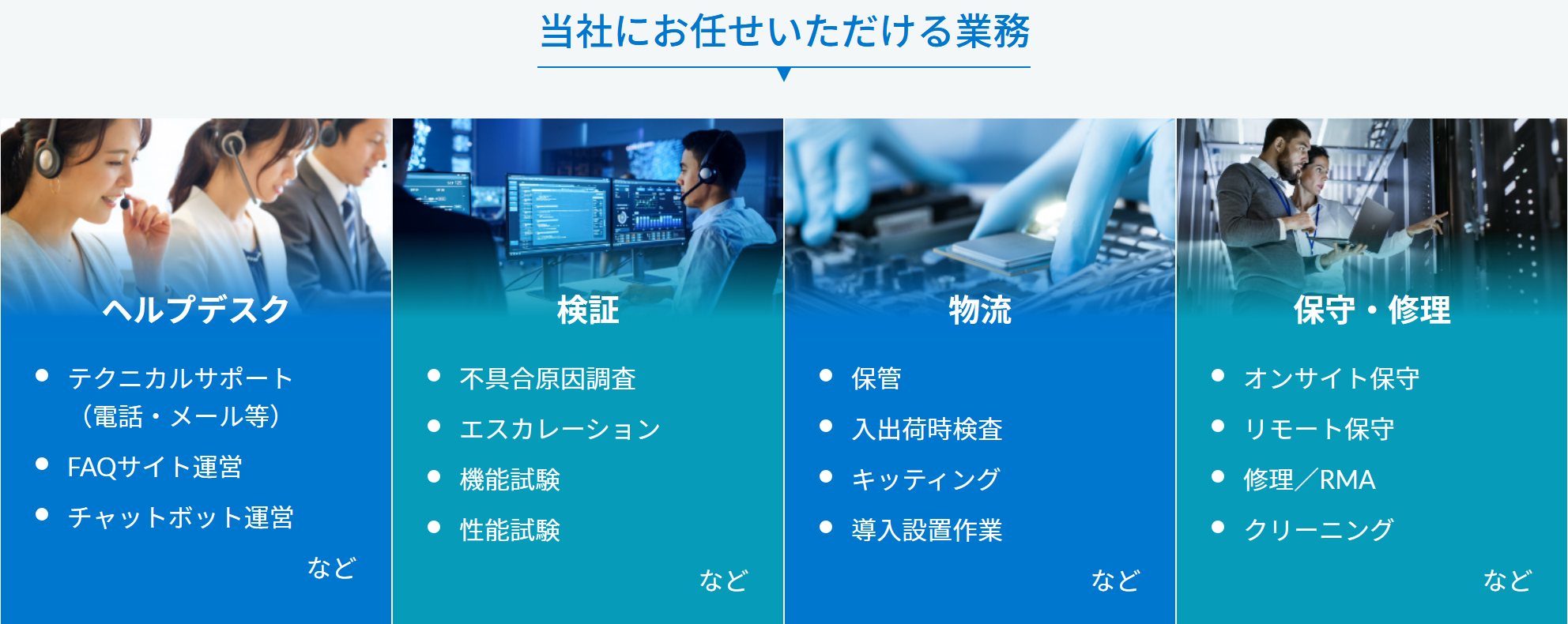 当社にお任せいただける業務

ヘルプデスク

- テクニカルサポート（電話・メール等）
- FAQサイト運営
- チャットボット運営

など

検証

- 不具合原因調査
- エスカレーション
- 機能試験
- 性能試験

など

物流

- 保管
- 入出荷時検査
- キッティング
- 導入設置作業

など

保守・修理

- オンサイト保守
- リモート保守
- 修理／RMA
- クリーニング

など